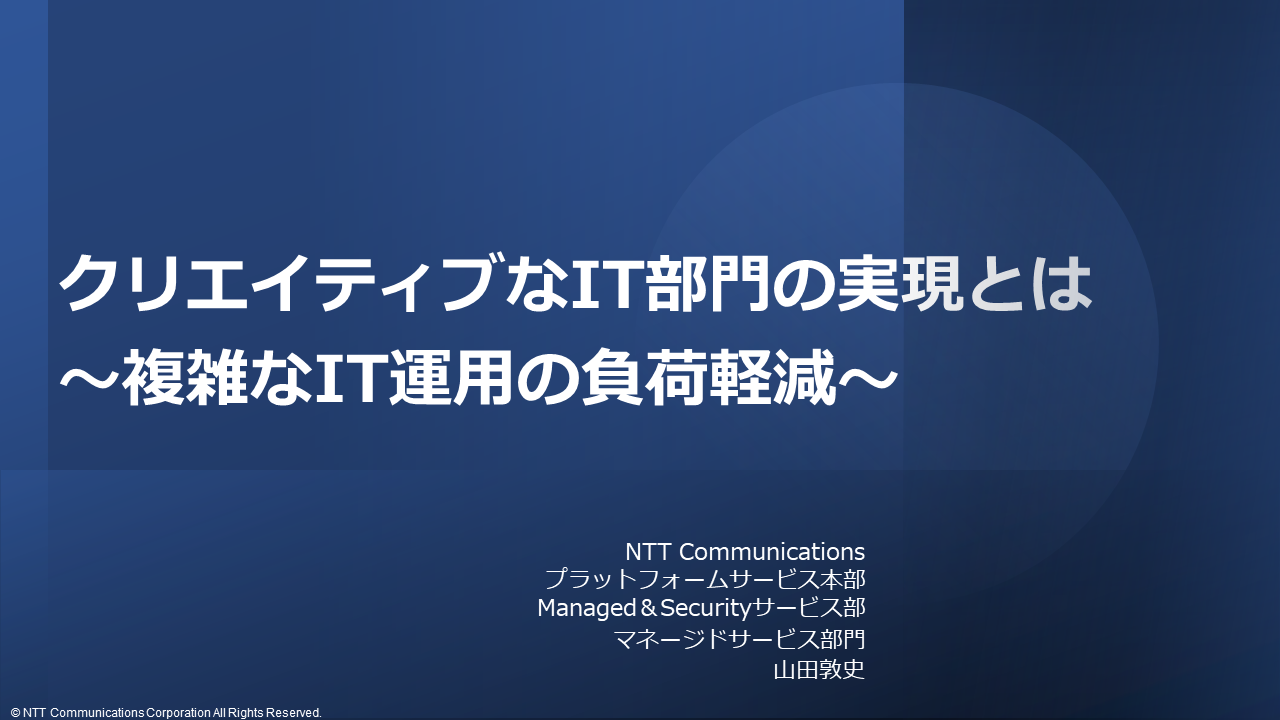 クリエイティブなIT部門の実現とは
～複雑なIT運用の負荷軽減～

NTT Communications
プラットフォームサービス本部
Managed＆Securityサービス部
マネージドサービス部門
山田敦史

© NTT Communications Corporation All Rights Reserved.